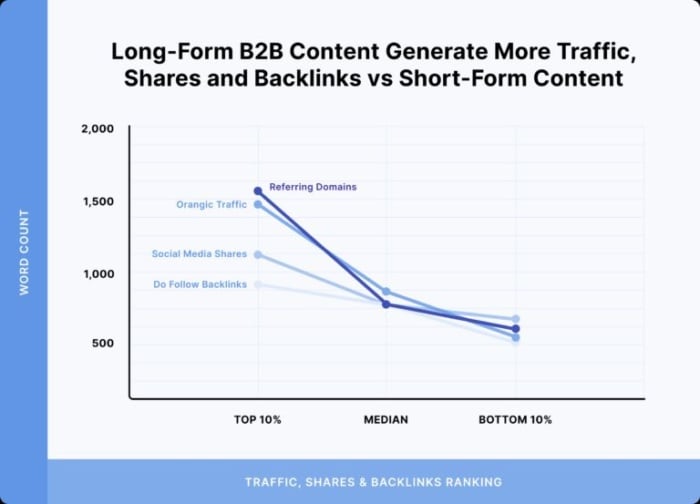 Long-Form B2B Content Generate More Traffic, Shares and Backlinks vs Short-Form Content

WORD COUNT

2,000

1,500

1,000

500

Referring Domains

Orangic Traffic

Social Media Shares

Do Follow Backlinks

TOP 10%

MEDIAN

BOTTOM 10%

TRAFFIC, SHARES & BACKLINKS RANKING